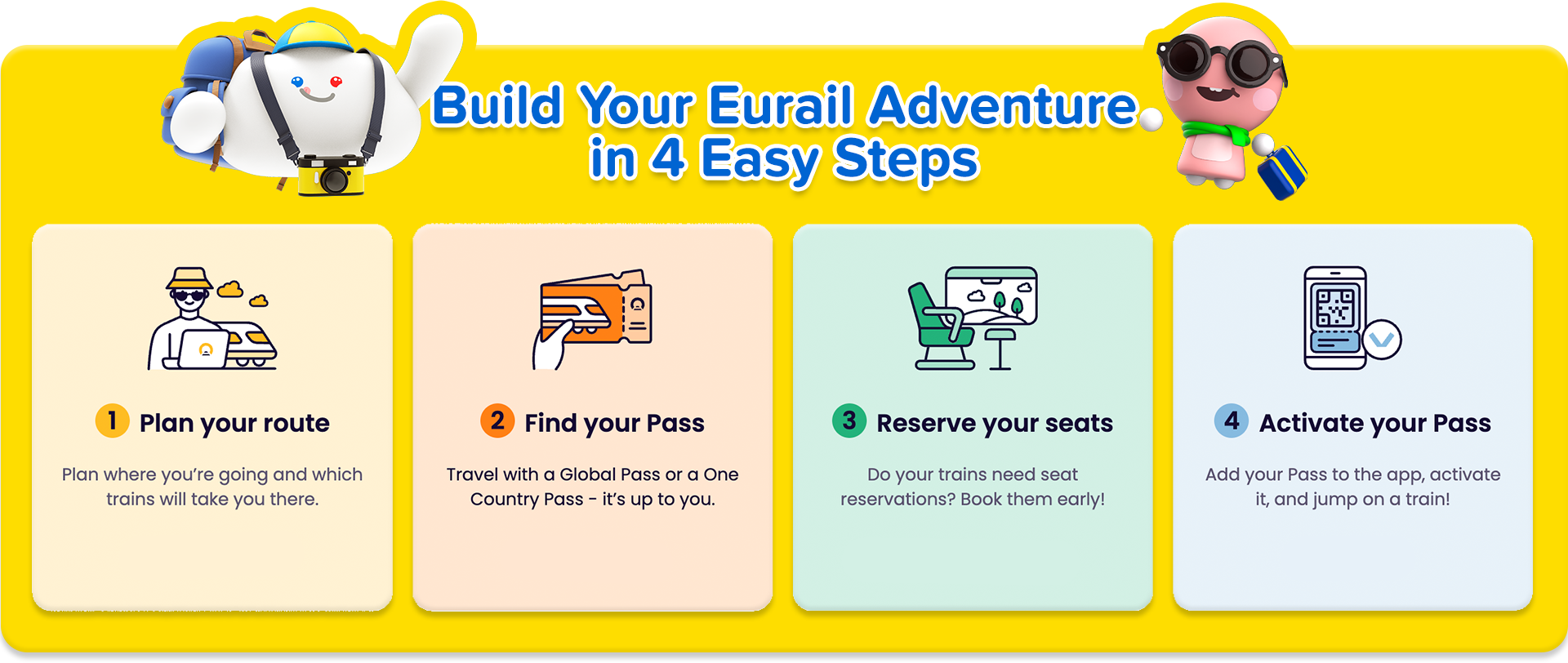 Build Your Eurail Adventure in 4 Easy Steps

1 Plan your route

Plan where you're going and which trains will take you there.

2 Find your Pass

Travel with a Global Pass or a One Country Pass - it's up to you.

3 Reserve your seats

Do your trains need seat reservations? Book them early!

4 Activate your Pass

Add your Pass to the app, activate it, and jump on a train!